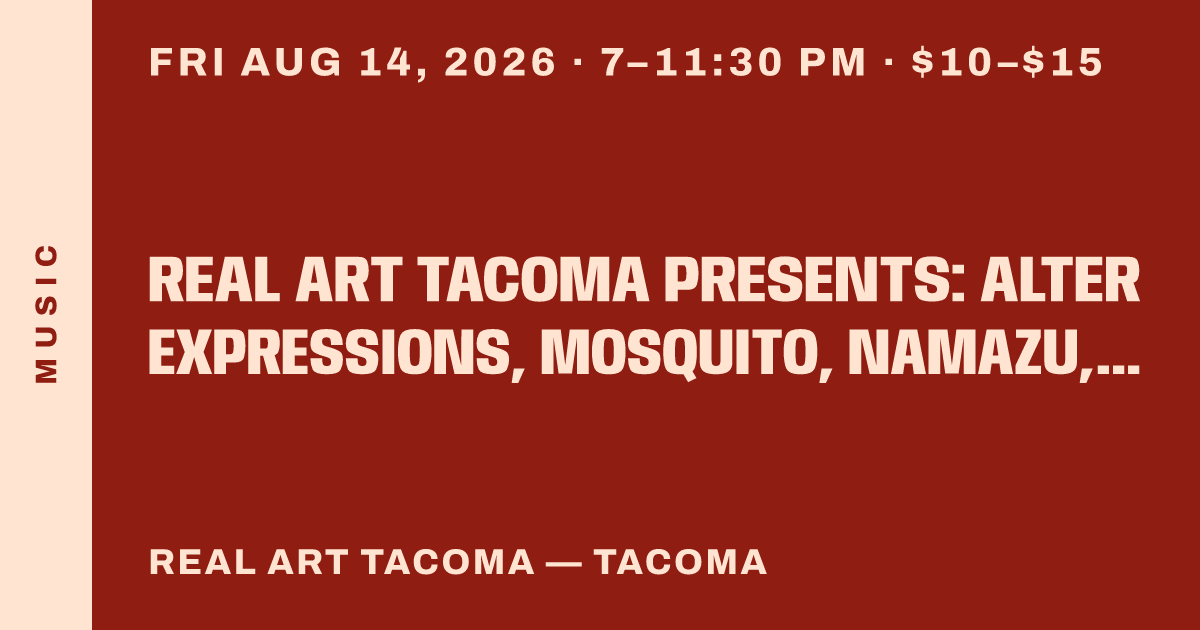 MUSIC

FRI AUG 14, 2026 · 7–11:30 PM · \$10–\$15

REAL ART TACOMA PRESENTS: ALTER EXPRESSIONS, MOSQUITO, NAMAZU,...

REAL ART TACOMA — TACOMA